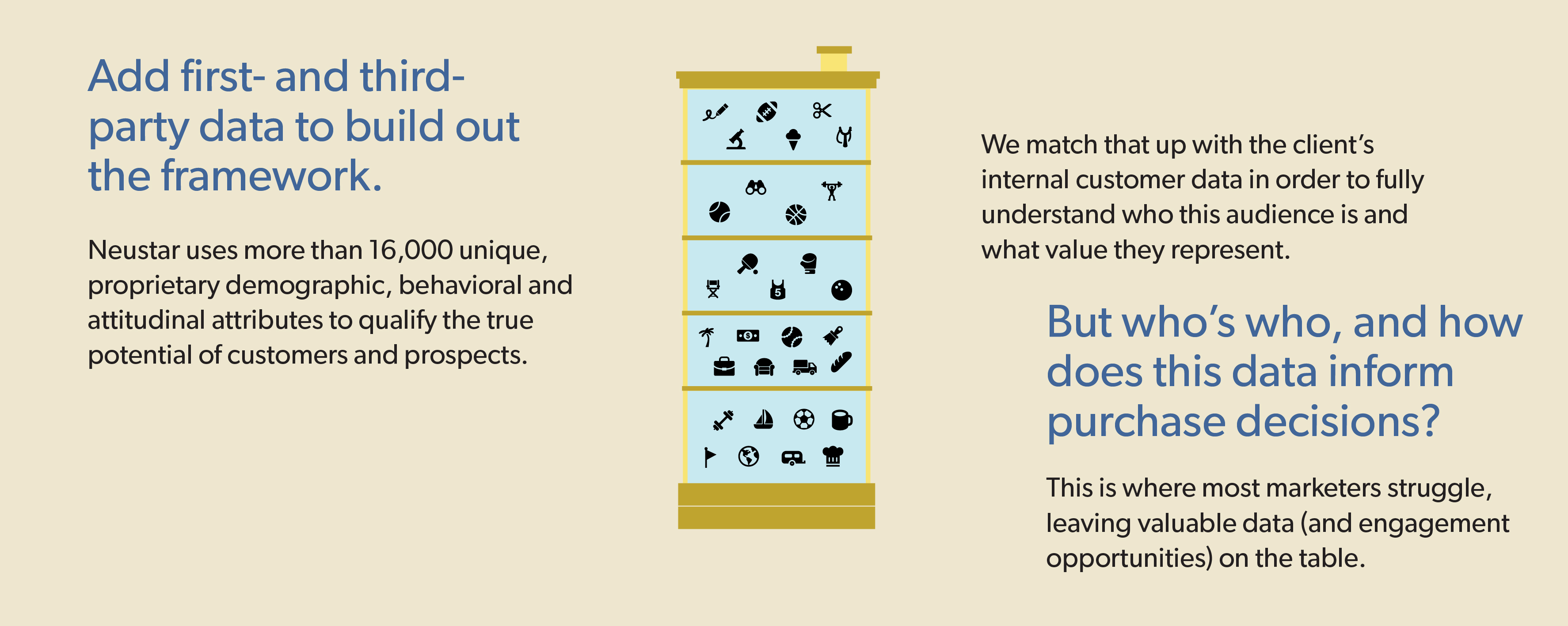 Add first- and third-party data to build out the framework.

Neustar uses more than 16,000 unique, proprietary demographic, behavioral and attitudinal attributes to qualify the true potential of customers and prospects.

5

We match that up with the client's internal customer data in order to fully understand who this audience is and what value they represent.

But who's who, and how does this data inform purchase decisions?

This is where most marketers struggle, leaving valuable data (and engagement opportunities) on the table.